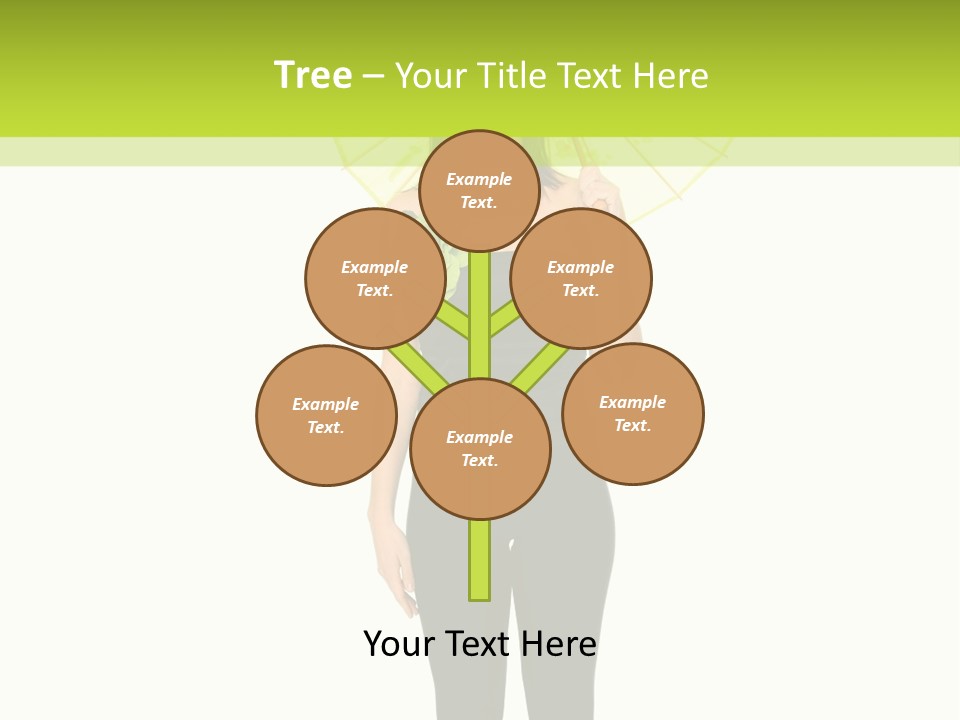 Tree – Your Title Text Here

Example Text.

Example Text.

Example Text.

Example Text.

Example Text.

Example Text.

Your Text Here